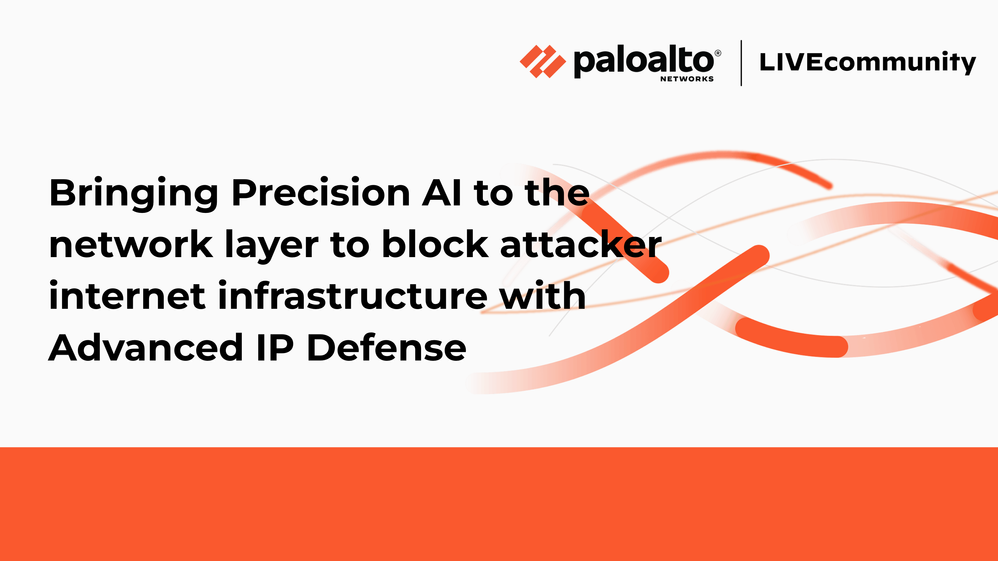 paloalto® NETWORKS | LIVEcommunity

Bringing Precision AI to the network layer to block attacker internet infrastructure with Advanced IP Defense